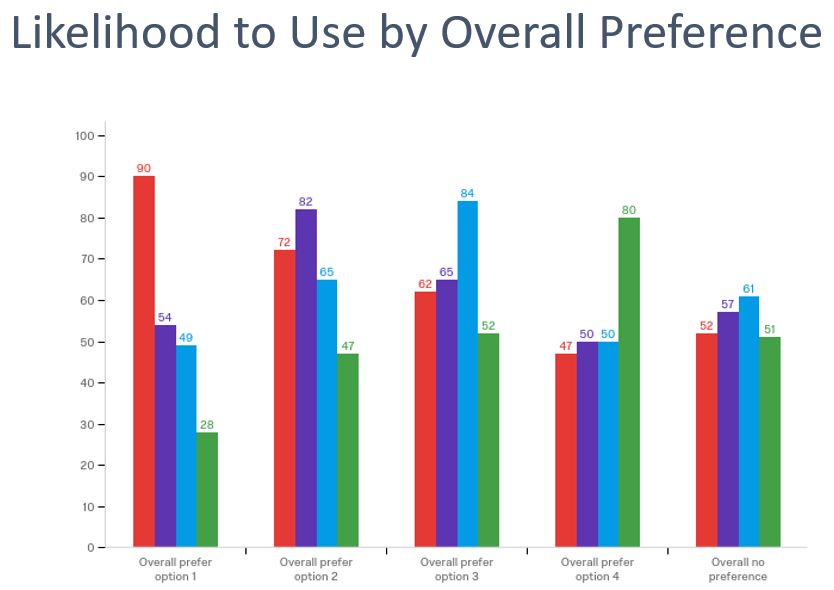 Likelihood to Use by Overall Preference

100
90
80
70
60
50
40
30
20
10
0

90
54
49
28
72
82
65
47
62
65
84
52
47
50
50
80
52
57
61
51

Overall prefer option 1
Overall prefer option 2
Overall prefer option 3
Overall prefer option 4
Overall no preference